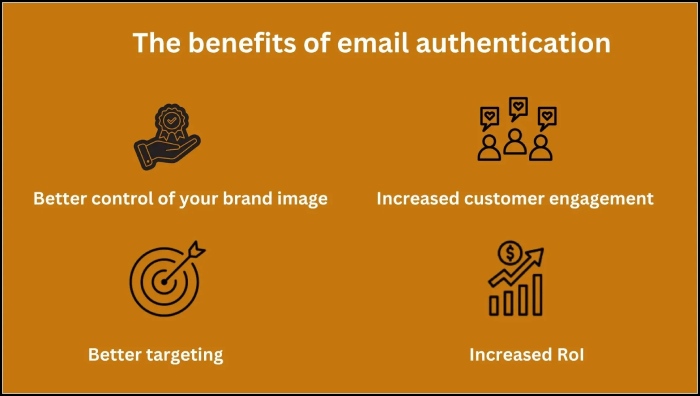 The benefits of email authentication

Better control of your brand image

Increased customer engagement

Better targeting

Increased RoI